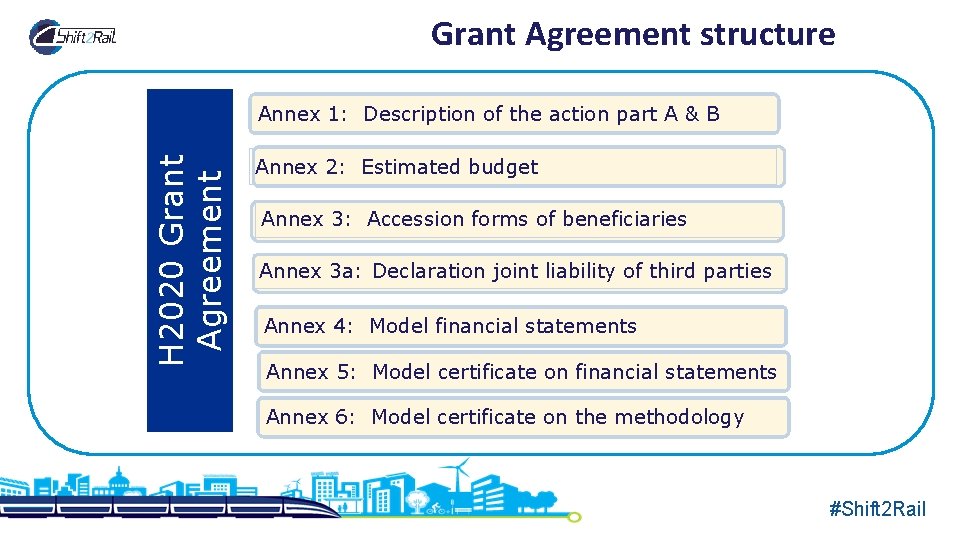 Shift2Rail

Grant Agreement structure

H2020 Grant Agreement

Annex 1: Description of the action part A & B

Annex 2: Estimated budget

Annex 3: Accession forms of beneficiaries

Annex 3a: Declaration joint liability of third parties

Annex 4: Model financial statements

Annex 5: Model certificate on financial statements

Annex 6: Model certificate on the methodology

#Shift2Rail